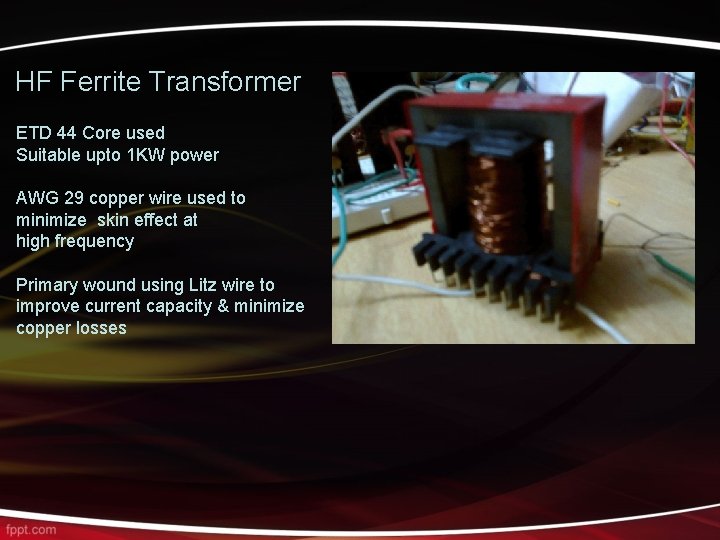 HF Ferrite Transformer

ETD 44 Core used
Suitable upto 1KW power

AWG 29 copper wire used to minimize skin effect at high frequency

Primary wound using Litz wire to improve current capacity & minimize copper losses

fppt.com